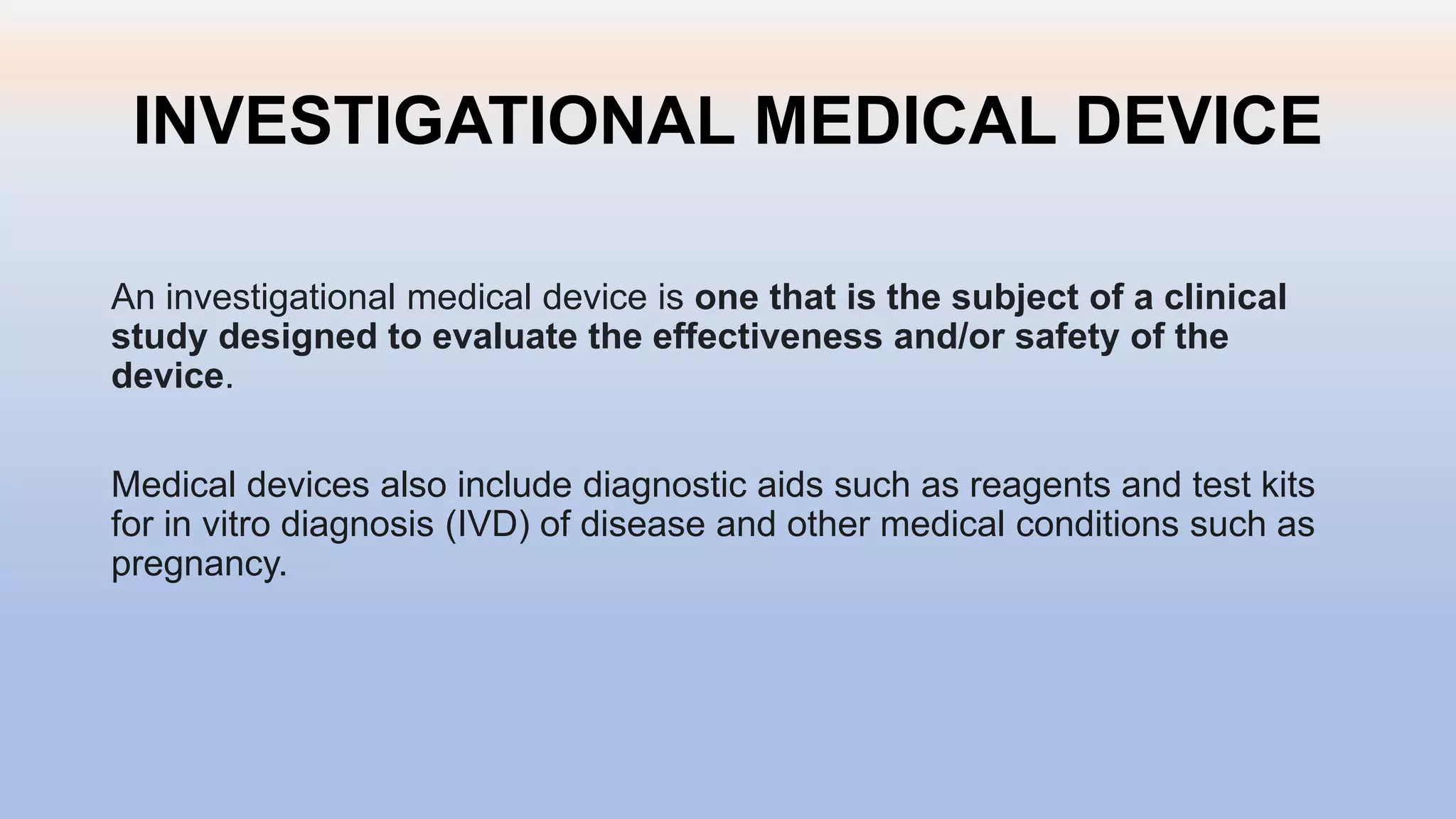 INVESTIGATIONAL MEDICAL DEVICE

An investigational medical device is one that is the subject of a clinical study designed to evaluate the effectiveness and/or safety of the device.

Medical devices also include diagnostic aids such as reagents and test kits for in vitro diagnosis (IVD) of disease and other medical conditions such as pregnancy.